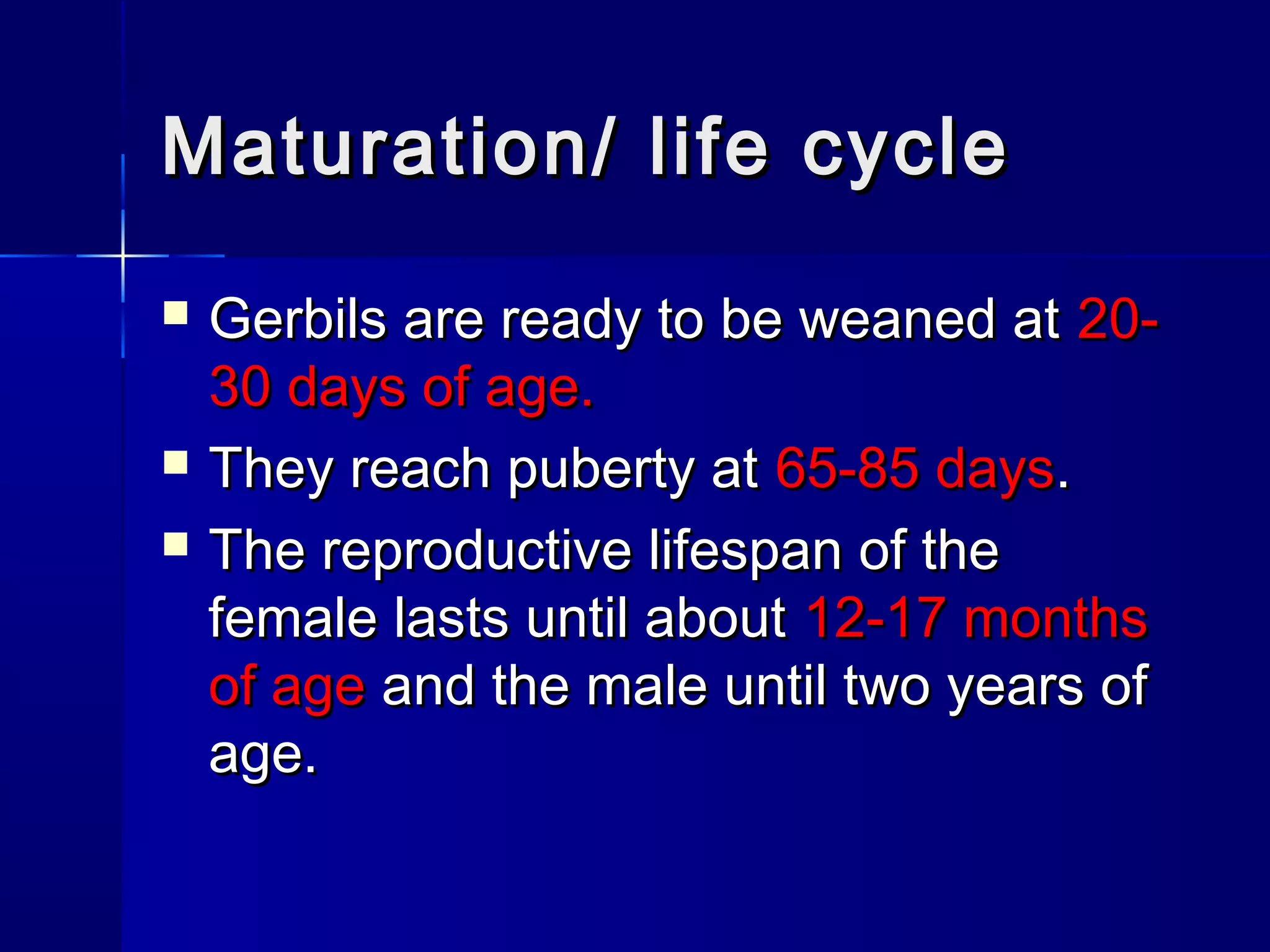 Maturation/ life cycle

- Gerbils are ready to be weaned at 20-30 days of age.
- They reach puberty at 65-85 days.
- The reproductive lifespan of the female lasts until about 12-17 months of age and the male until two years of age.